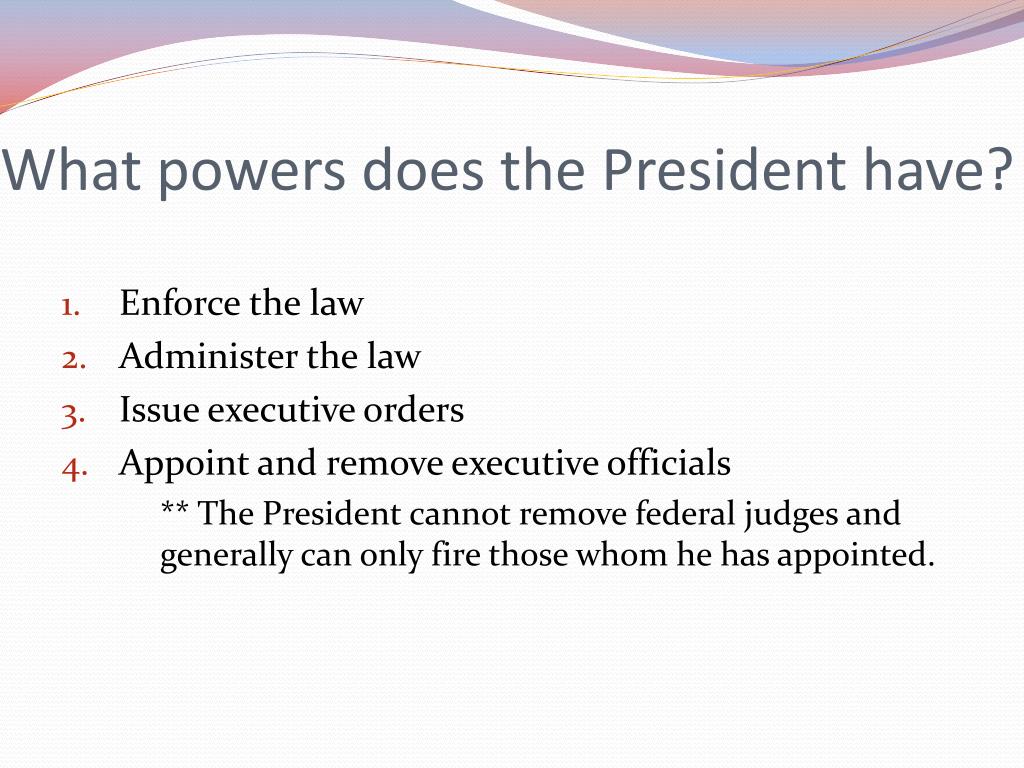 What powers does the President have?

1. Enforce the law
2. Administer the law
3. Issue executive orders
4. Appoint and remove executive officials

** The President cannot remove federal judges and generally can only fire those whom he has appointed.